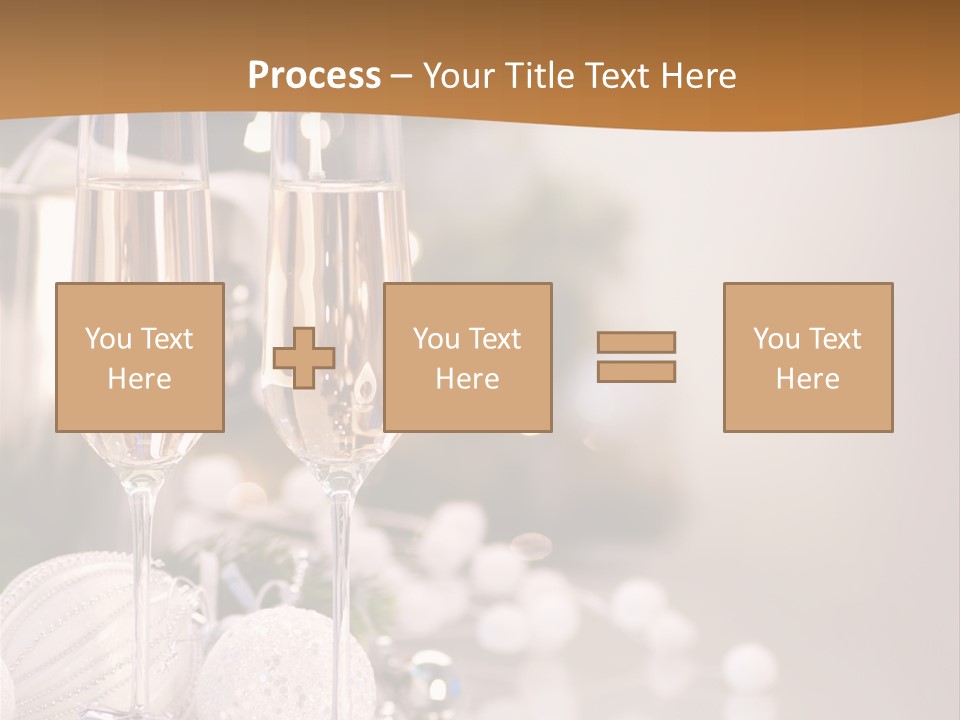 Process – Your Title Text Here

You Text Here

You Text Here

You Text Here